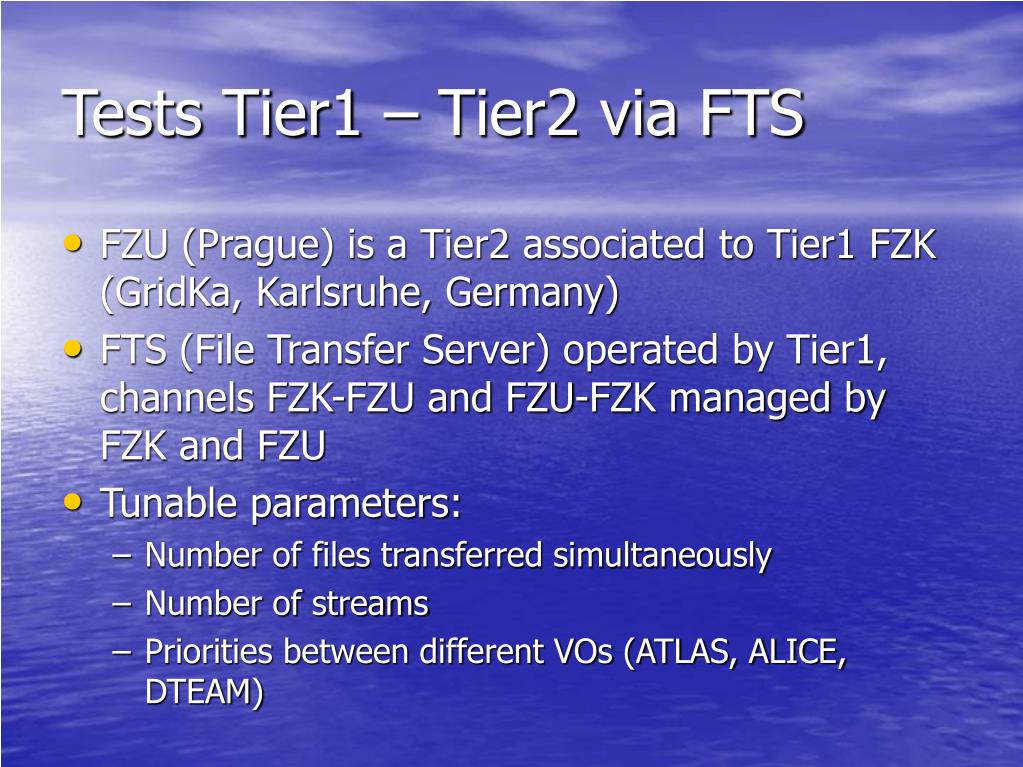 Tests Tier1 – Tier2 via FTS

• FZU (Prague) is a Tier2 associated to Tier1 FZK (GridKa, Karlsruhe, Germany)
• FTS (File Transfer Server) operated by Tier1, channels FZK-FZU and FZU-FZK managed by FZK and FZU
• Tunable parameters:
– Number of files transferred simultaneously
– Number of streams
– Priorities between different VOs (ATLAS, ALICE, DTEAM)